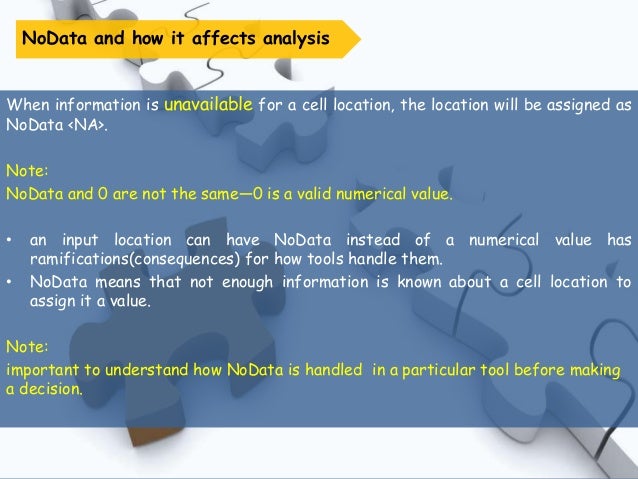 NoData and how it affects analysis

When information is unavailable for a cell location, the location will be assigned as NoData <NA>.

Note:
NoData and 0 are not the same—0 is a valid numerical value.

• an input location can have NoData instead of a numerical value has ramifications(consequences) for how tools handle them.
• NoData means that not enough information is known about a cell location to assign it a value.

Note:
important to understand how NoData is handled in a particular tool before making a decision.